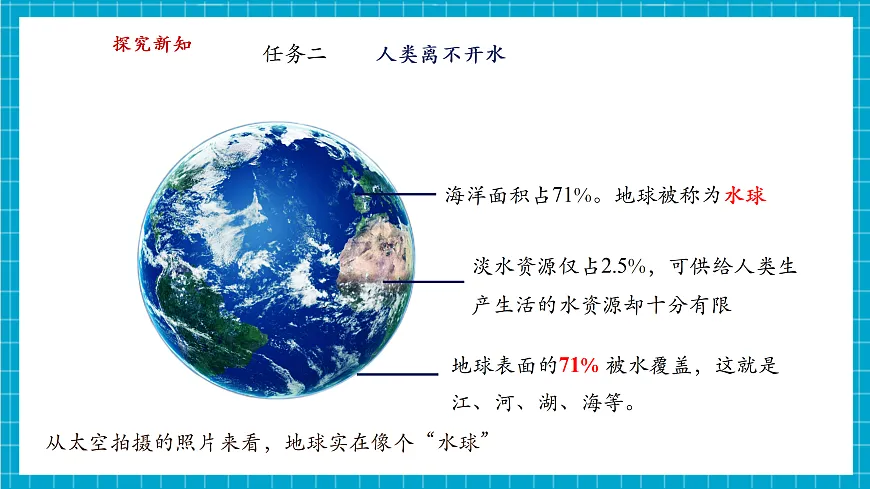 探究新知

任务二　　人类离不开水

海洋面积占71%。地球被称为水球

淡水资源仅占2.5%，可供给人类生产生活的水资源却十分有限

地球表面的71% 被水覆盖，这就是江、河、湖、海等。

从太空拍摄的照片来看，地球实在像个“水球”